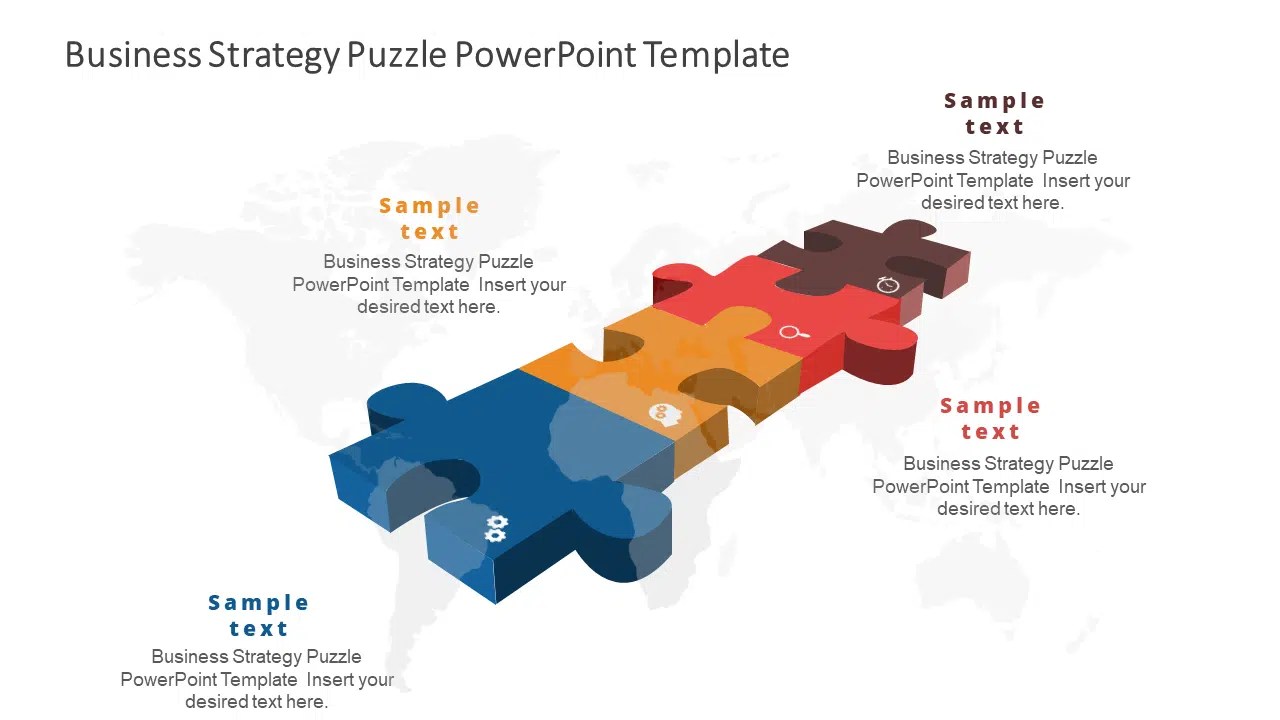 Business Strategy Puzzle PowerPoint Template

Sample text
Business Strategy Puzzle PowerPoint Template Insert your desired text here.

Sample text
Business Strategy Puzzle PowerPoint Template Insert your desired text here.

Sample text
Business Strategy Puzzle PowerPoint Template Insert your desired text here.

Sample text
Business Strategy Puzzle PowerPoint Template Insert your desired text here.